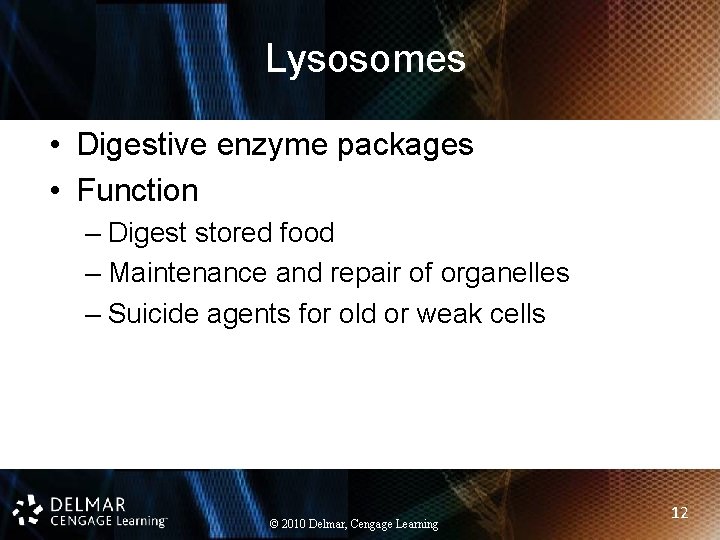 Lysosomes

• Digestive enzyme packages
• Function
– Digest stored food
– Maintenance and repair of organelles
– Suicide agents for old or weak cells

DELMAR
CENGAGE Learning™

© 2010 Delmar, Cengage Learning

12